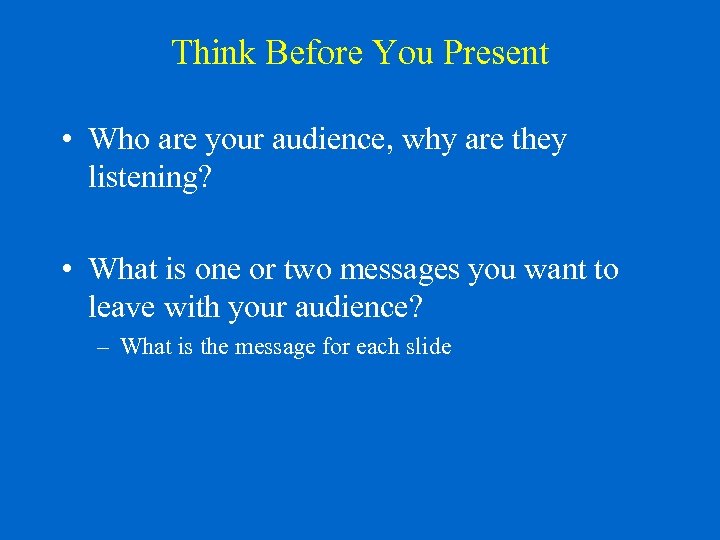 Think Before You Present

• Who are your audience, why are they listening?

• What is one or two messages you want to leave with your audience?

– What is the message for each slide